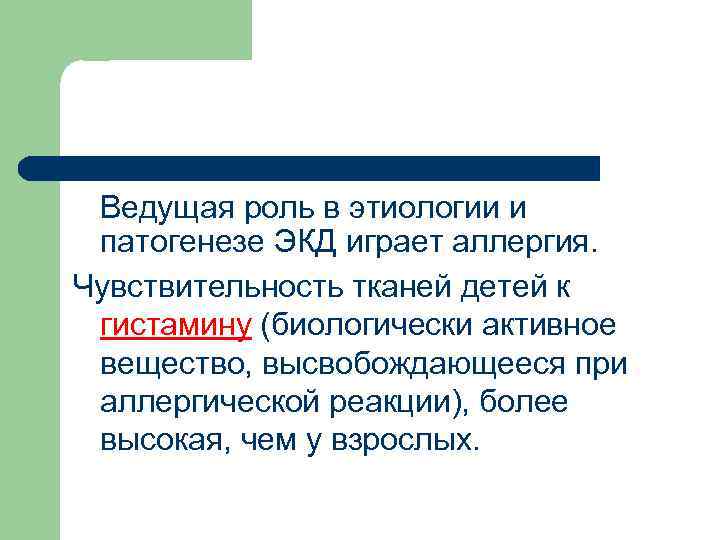 Ведущая роль в этиологии и патогенезе ЭКД играет аллергия.

Чувствительность тканей детей к гистамину (биологически активное вещество, высвобождающееся при аллергической реакции), более высокая, чем у взрослых.